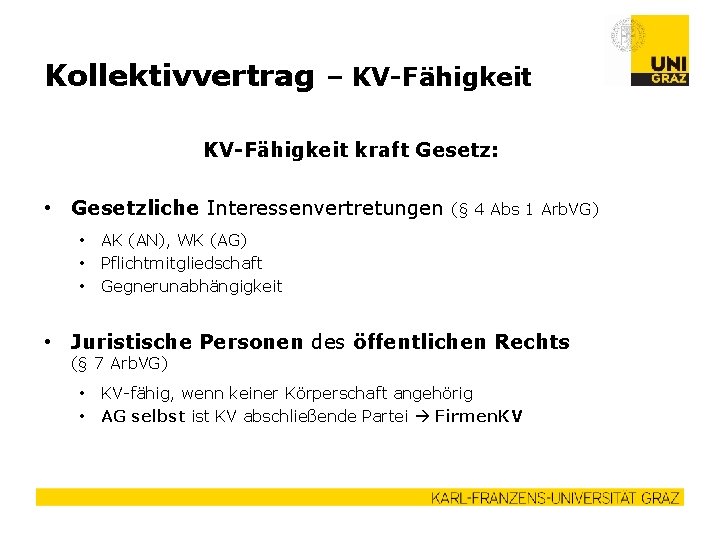 UNI GRAZ

Kollektivvertrag – KV-Fähigkeit

KV-Fähigkeit kraft Gesetz:

• Gesetzliche Interessenvertretungen (§ 4 Abs 1 ArbVG)
  • AK (AN), WK (AG)
  • Pflichtmitgliedschaft
  • Gegnerunabhängigkeit

• Juristische Personen des öffentlichen Rechts (§ 7 ArbVG)
  • KV-fähig, wenn keiner Körperschaft angehörig
  • AG selbst ist KV abschließende Partei → FirmenKV

KARL-FRANZENS-UNIVERSITÄT GRAZ